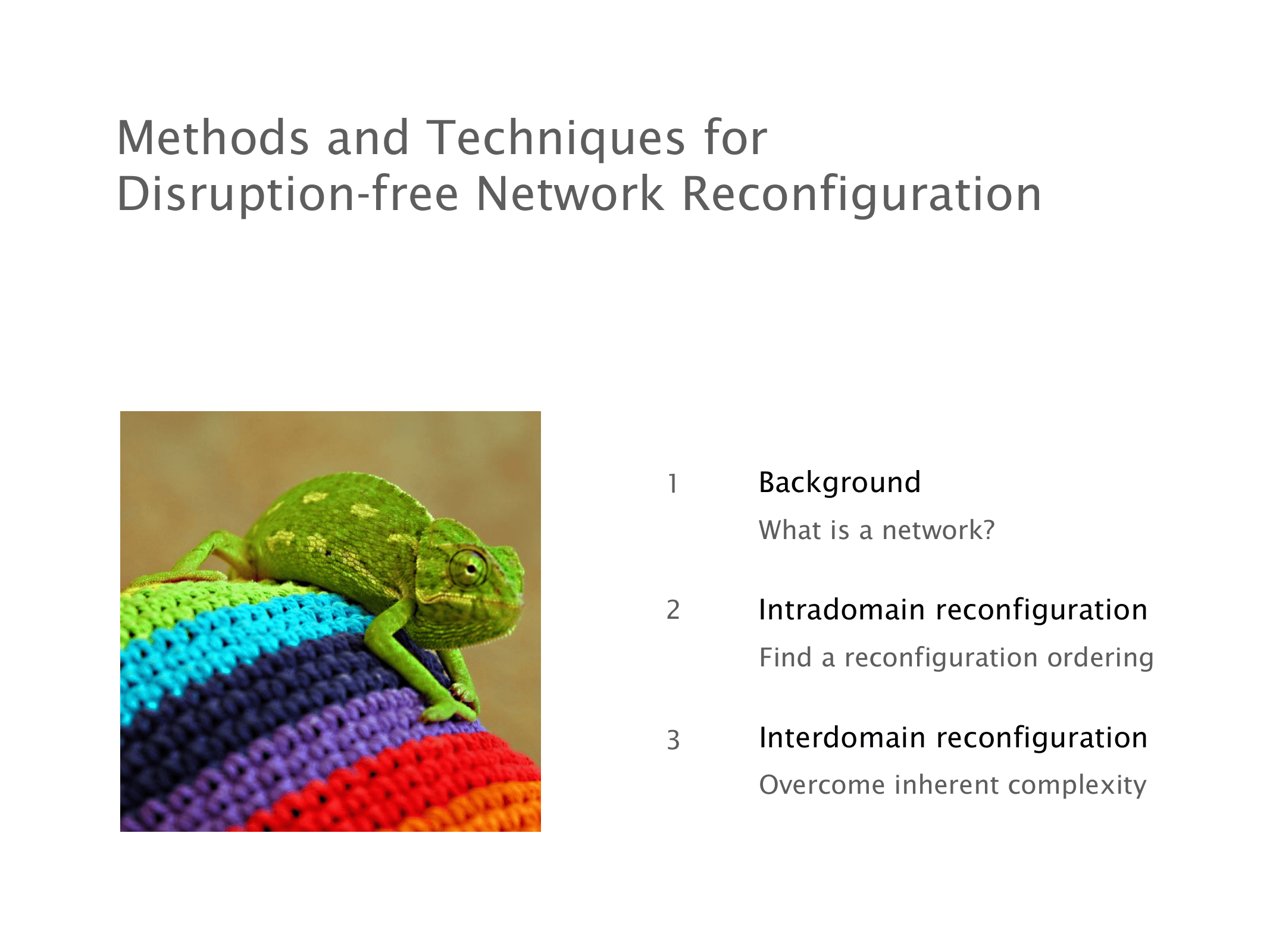 Methods and Techniques for
Disruption-free Network Reconfiguration

1 Background

What is a network?

2 Intradomain reconfiguration

Find a reconfiguration ordering

3 Interdomain reconfiguration

Overcome inherent complexity